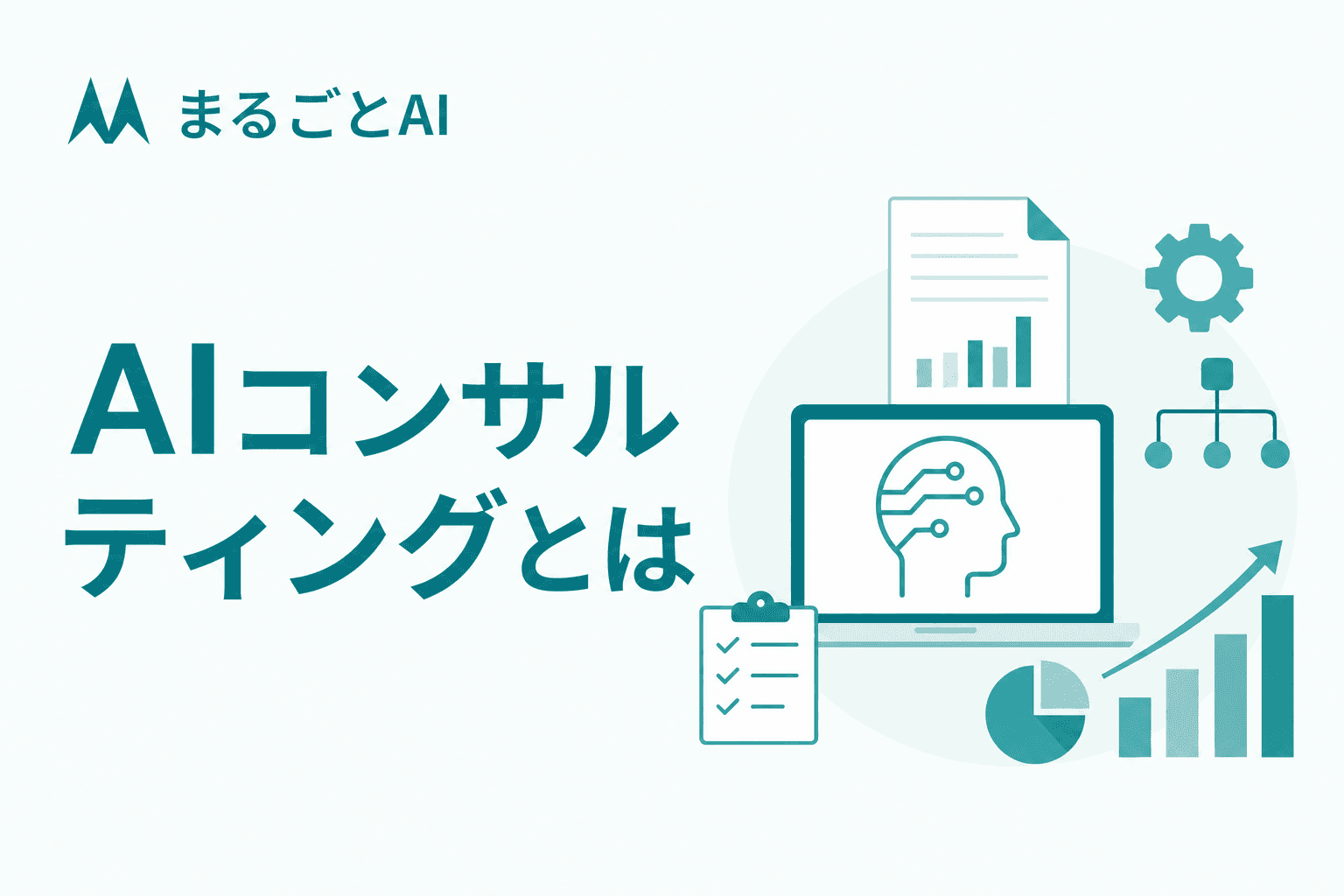 まるごとAI

AIコンサルティングとは